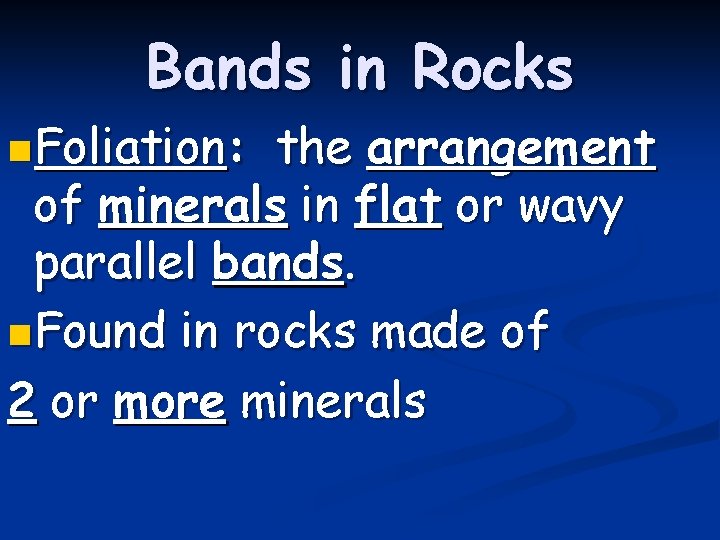 Bands in Rocks

Foliation: the arrangement of minerals in flat or wavy parallel bands.

Found in rocks made of
2 or more minerals